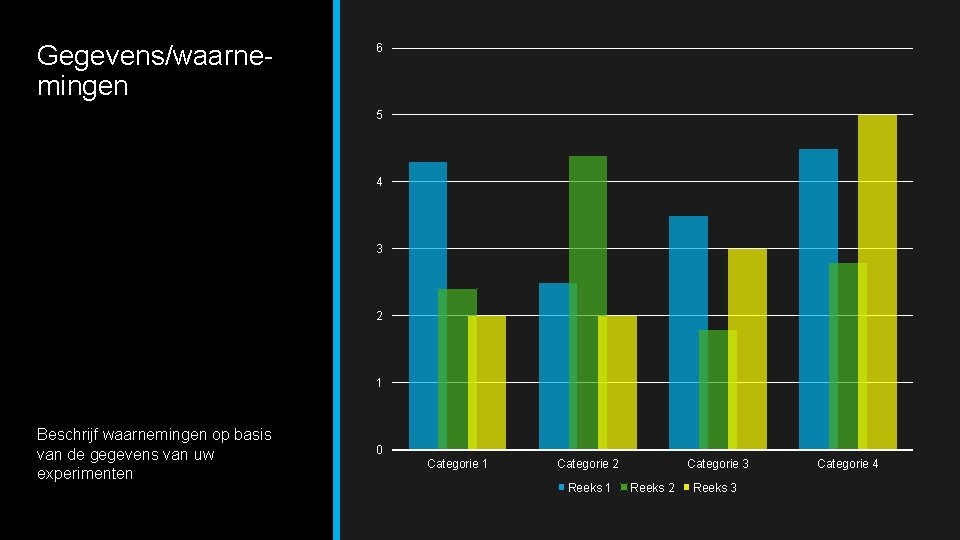 Gegevens/waarnemingen

Beschrijf waarnemingen op basis van de gegevens van uw experimenten

6
5
4
3
2
1
0

Categorie 1 Categorie 2 Categorie 3 Categorie 4

Reeks 1 Reeks 2 Reeks 3